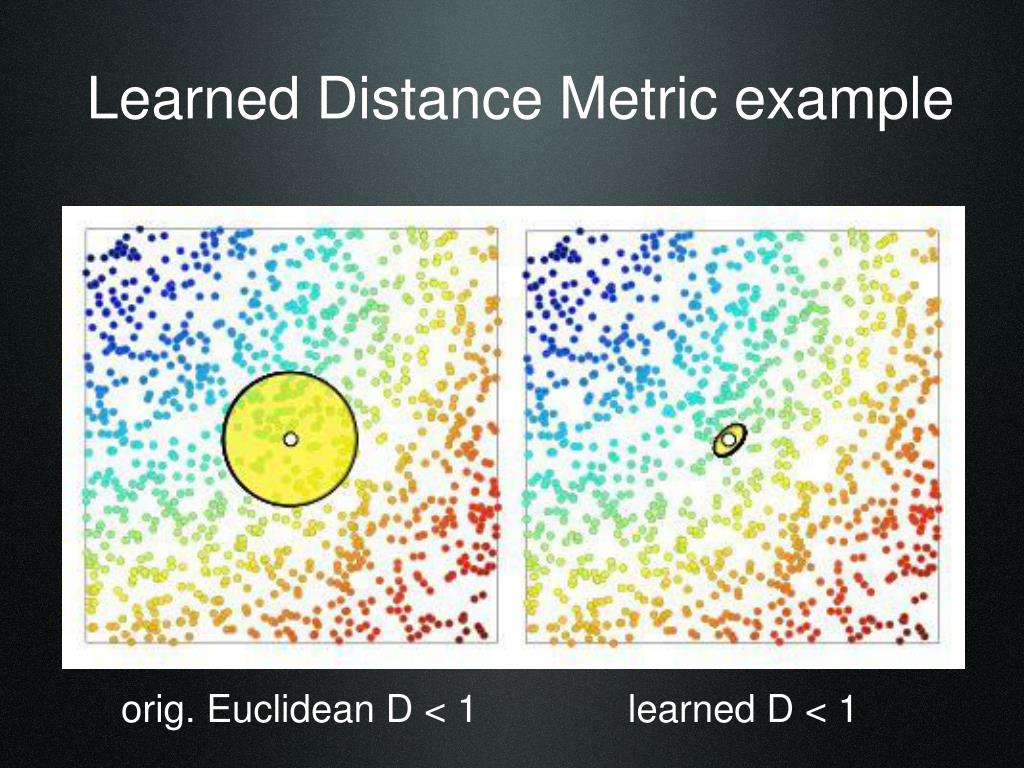 Learned Distance Metric example

orig. Euclidean D < 1

learned D < 1